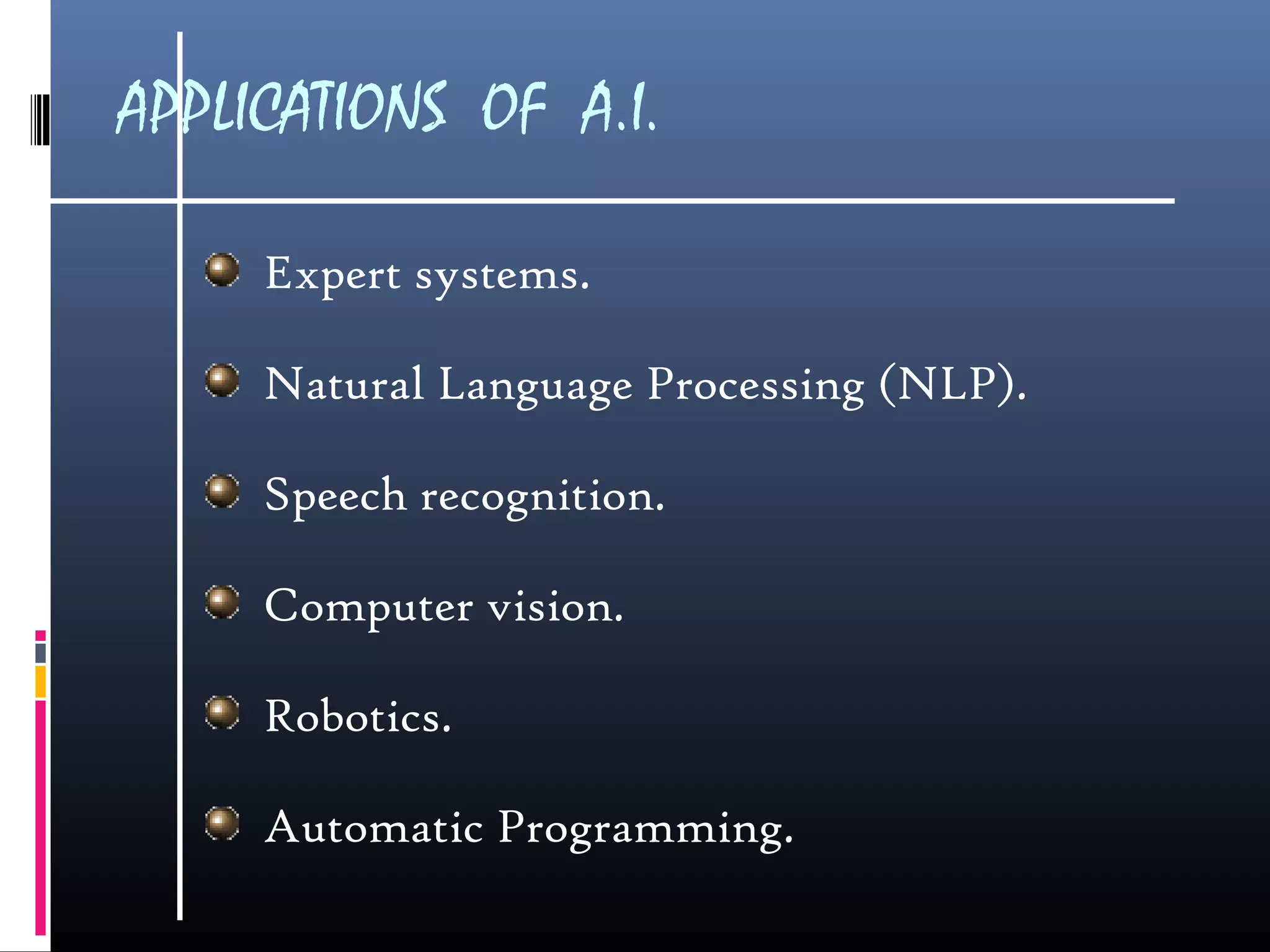 APPLICATIONS OF A.I.

Expert systems.

Natural Language Processing (NLP).

Speech recognition.

Computer vision.

Robotics.

Automatic Programming.